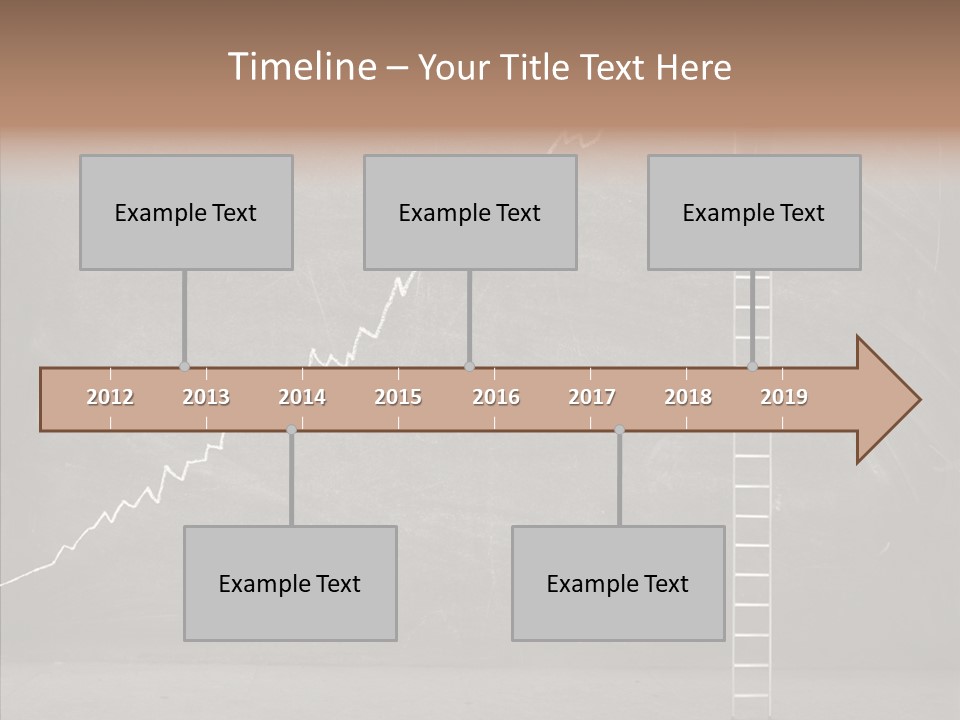 Timeline – Your Title Text Here

Example Text

Example Text

Example Text

2012 2013 2014 2015 2016 2017 2018 2019

Example Text

Example Text